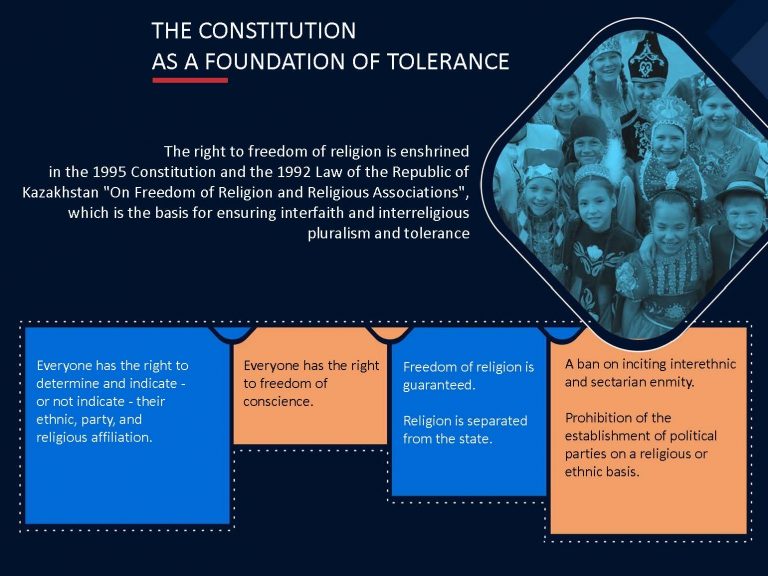 THE CONSTITUTION
AS A FOUNDATION OF TOLERANCE

The right to freedom of religion is enshrined in the 1995 Constitution and the 1992 Law of the Republic of Kazakhstan "On Freedom of Religion and Religious Associations", which is the basis for ensuring interfaith and interreligious pluralism and tolerance

Everyone has the right to determine and indicate - or not indicate - their ethnic, party, and religious affiliation.

Everyone has the right to freedom of conscience.

Freedom of religion is guaranteed.

Religion is separated from the state.

A ban on inciting interethnic and sectarian enmity.

Prohibition of the establishment of political parties on a religious or ethnic basis.